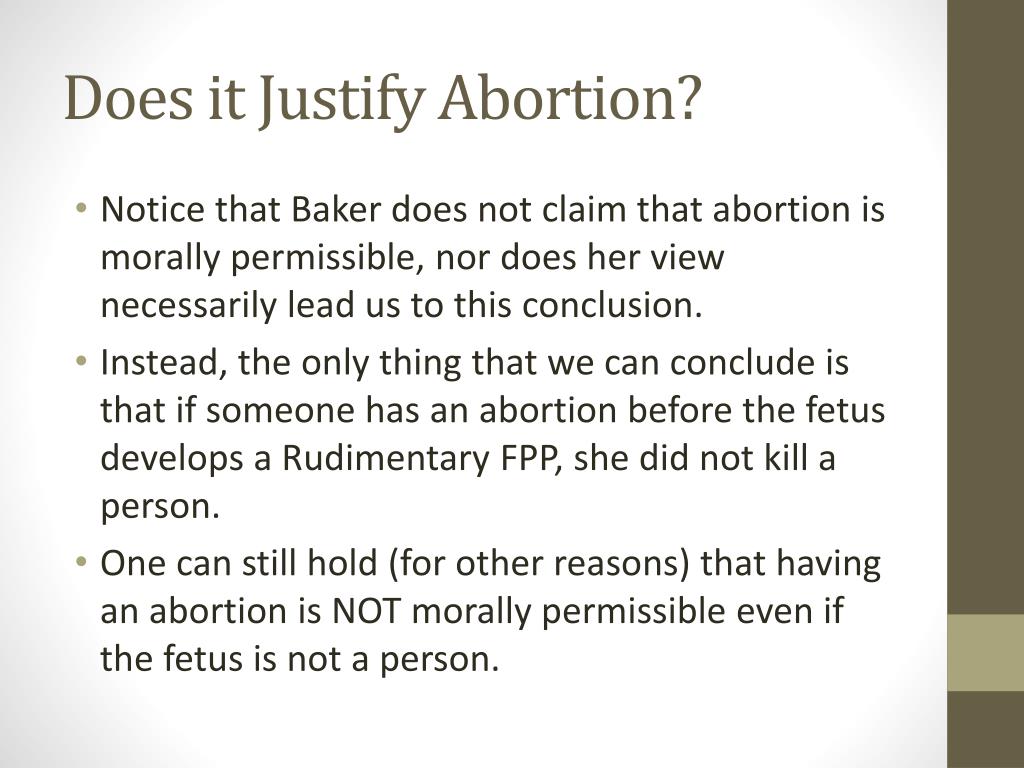 Does it Justify Abortion?

• Notice that Baker does not claim that abortion is morally permissible, nor does her view necessarily lead us to this conclusion.
• Instead, the only thing that we can conclude is that if someone has an abortion before the fetus develops a Rudimentary FPP, she did not kill a person.
• One can still hold (for other reasons) that having an abortion is NOT morally permissible even if the fetus is not a person.